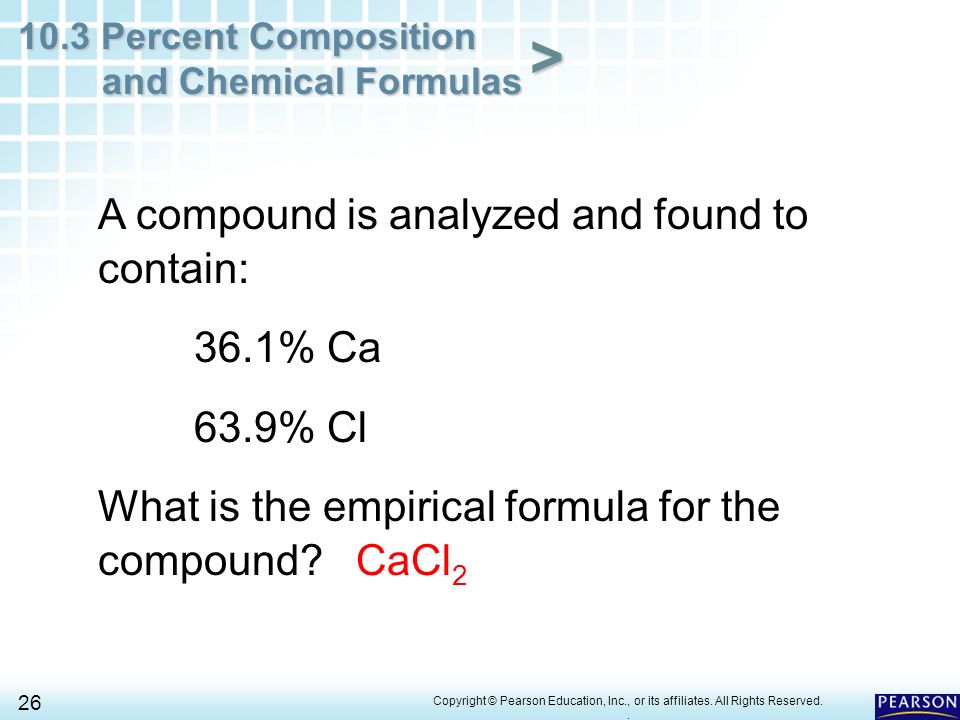 10.3 Percent Composition and Chemical Formulas >

A compound is analyzed and found to contain:

36.1% Ca

63.9% Cl

What is the empirical formula for the compound? $CaCl_2$

26

Copyright © Pearson Education, Inc., or its affiliates. All Rights Reserved.

PEARSON